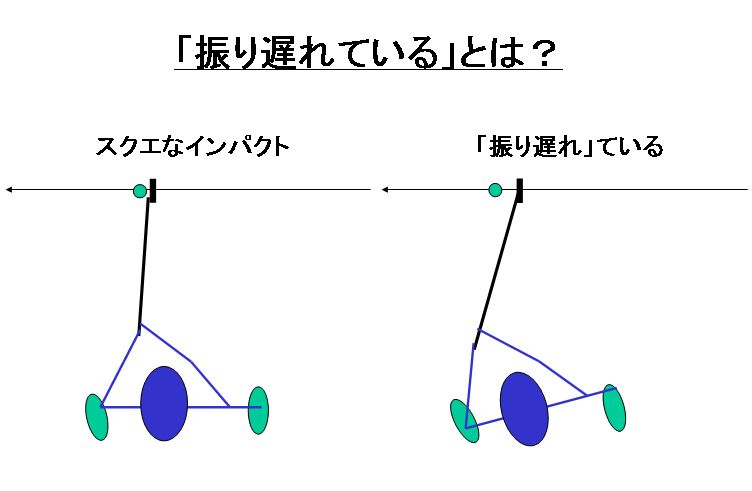 「振り遅れている」とは？

スクエなインパクト

「振り遅れ」ている